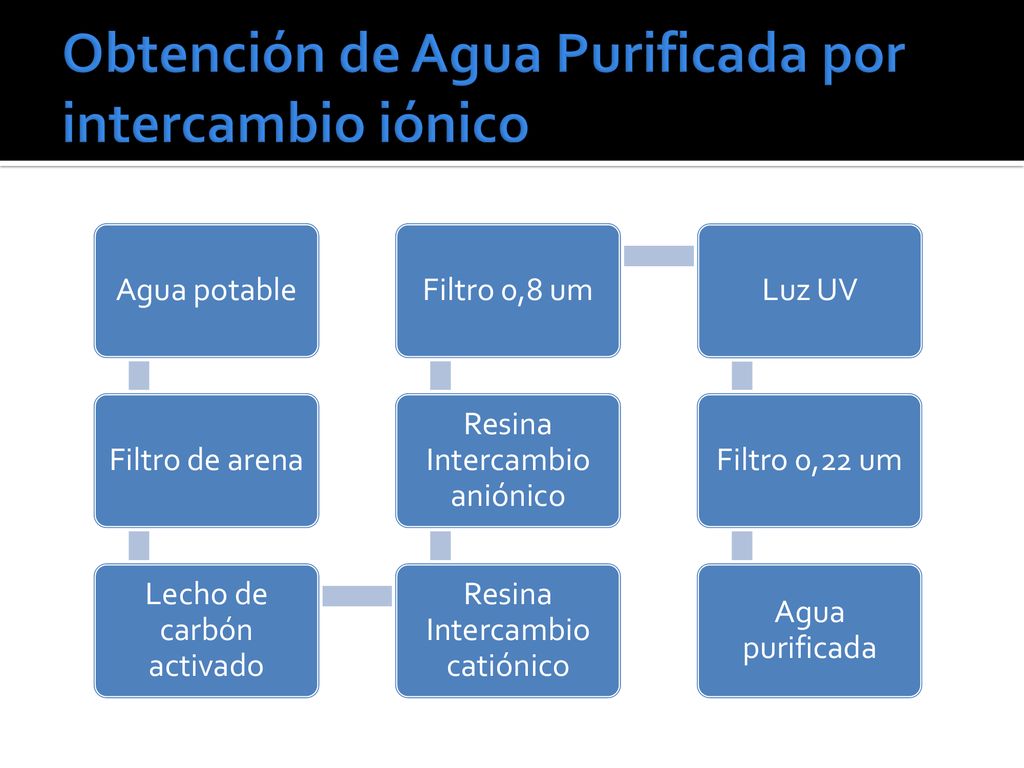 Obtención de Agua Purificada por intercambio iónico

Agua potable

Filtro de arena

Lecho de carbón activado

Resina Intercambio catiónico

Resina Intercambio aniónico

Filtro 0,8 um

Luz UV

Filtro 0,22 um

Agua purificada